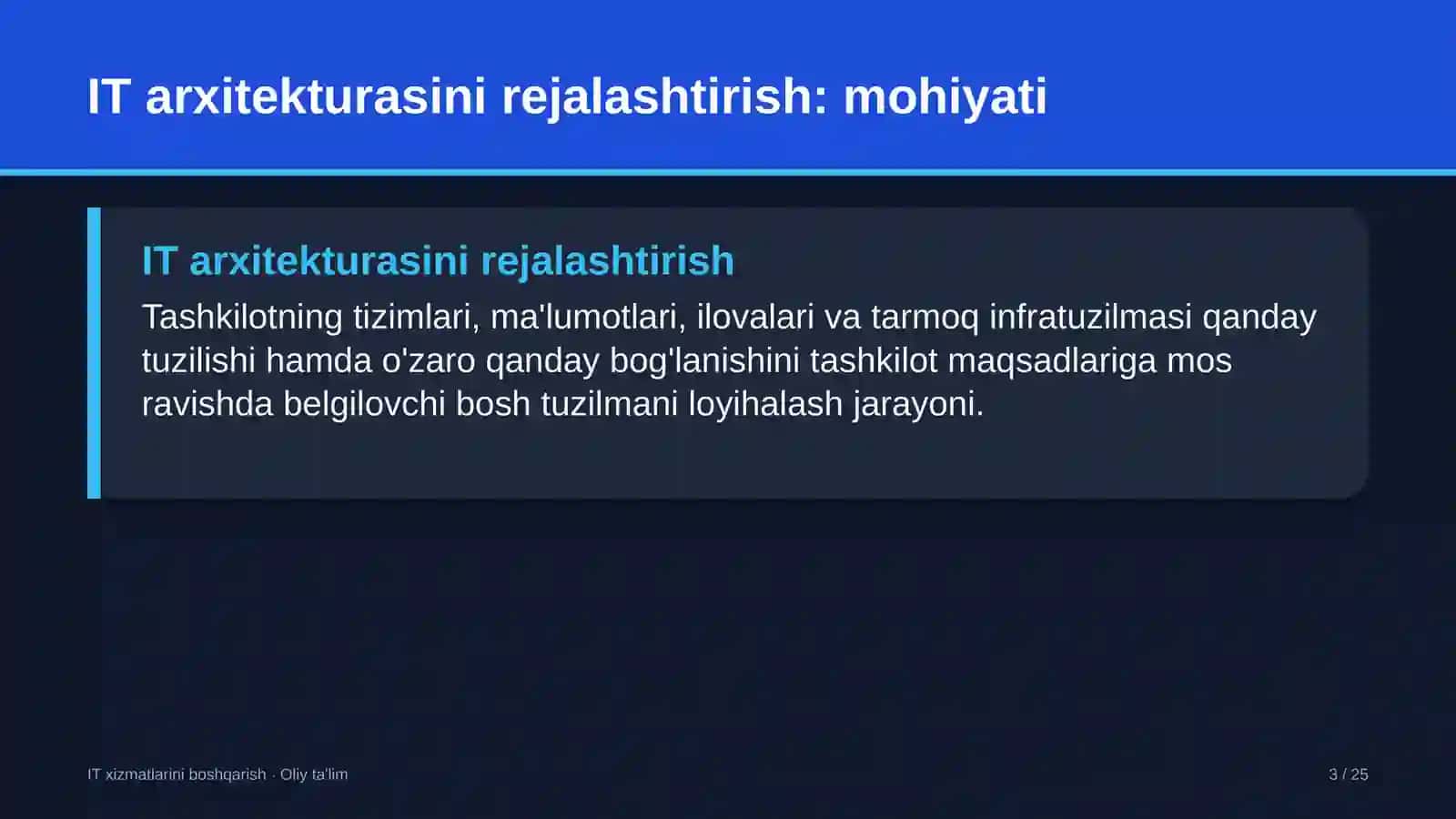 IT arxitekturasini rejalashtirish: mohiyati

IT arxitekturasini rejalashtirish

Tashkilotning tizimlari, ma'lumotlari, ilovalari va tarmoq infratuzilmasi qanday tuzilishi hamda o'zaro qanday bog'lanishini tashkilot maqsadlariga mos ravishda belgilovchi bosh tuzilmani loyihalash jarayoni.

IT xizmatlarini boshqarish · Oliy ta'lim

3 / 25